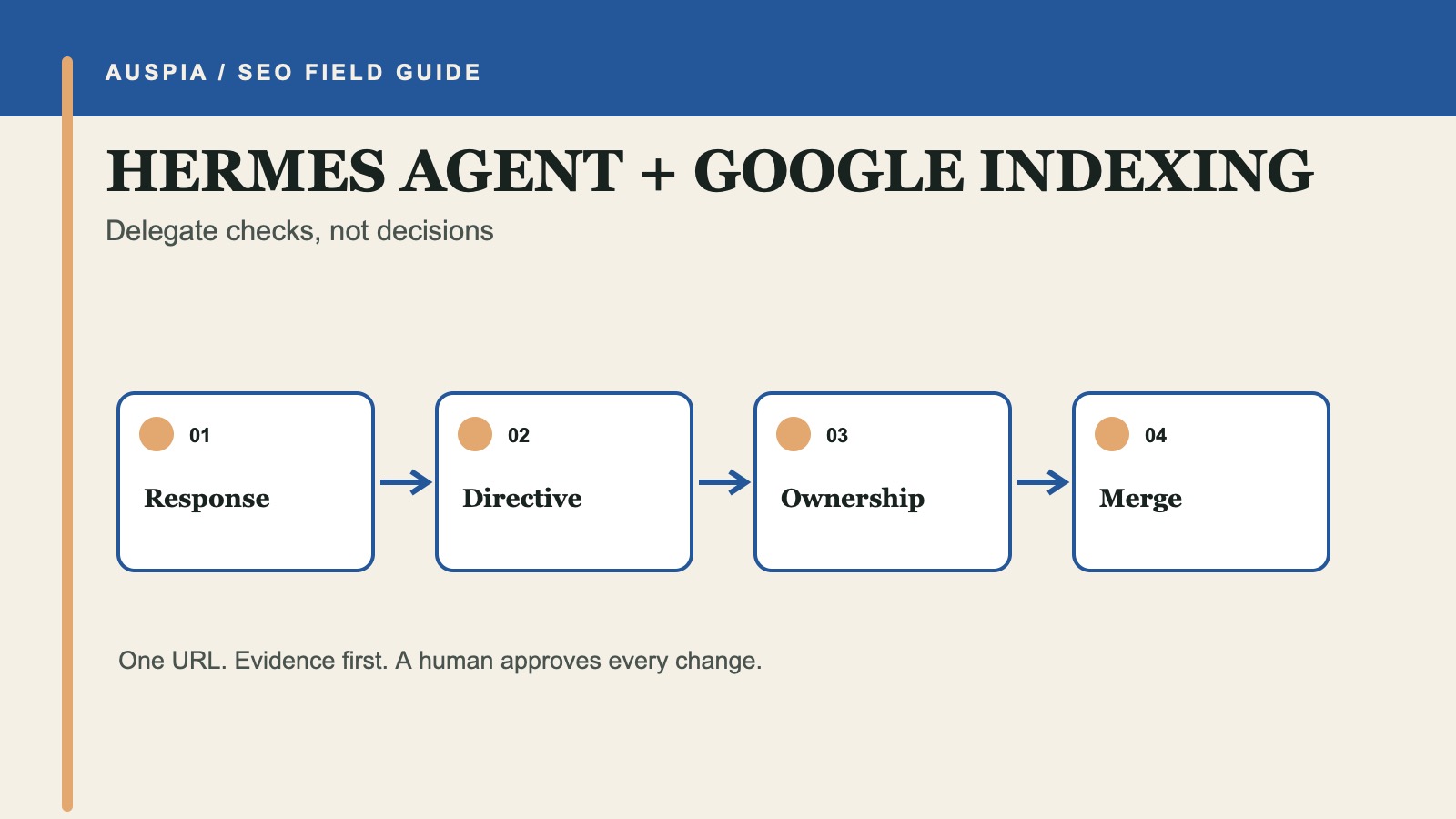 AUSPIA / SEO FIELD GUIDE

HERMES AGENT + GOOGLE INDEXING

Delegate checks, not decisions

01

Response

02

Directive

03

Ownership

04

Merge

One URL. Evidence first. A human approves every change.